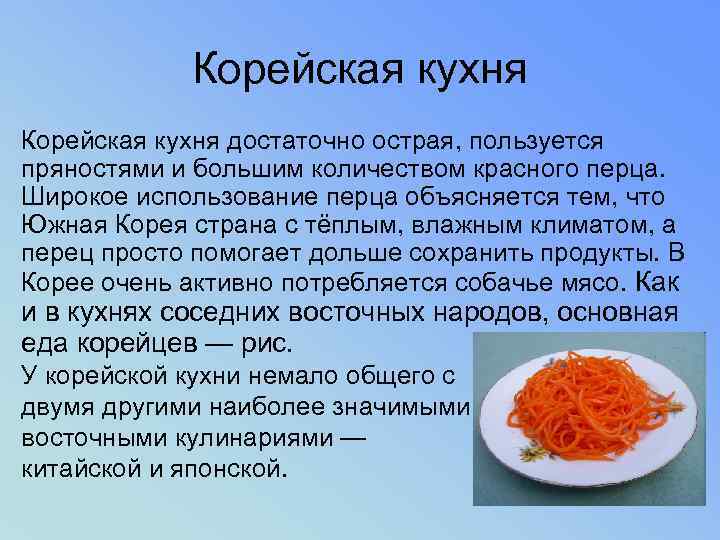 Корейская кухня

Корейская кухня достаточно острая, пользуется пряностями и большим количеством красного перца. Широкое использование перца объясняется тем, что Южная Корея страна с тёплым, влажным климатом, а перец просто помогает дольше сохранить продукты. В Корее очень активно потребляется собачье мясо. Как и в кухнях соседних восточных народов, основная еда корейцев — рис.

У корейской кухни немало общего с двумя другими наиболее значимыми восточными кулинариями — китайской и японской.